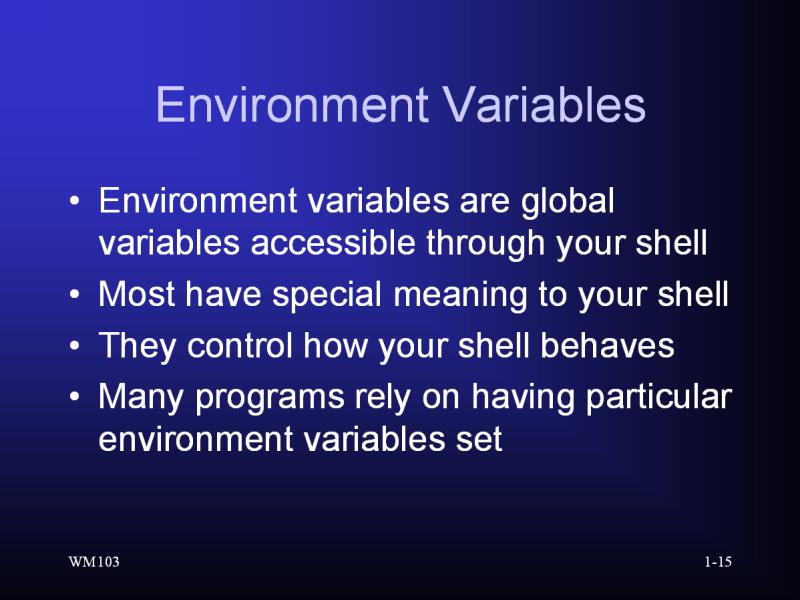 Environment Variables

• Environment variables are global variables accessible through your shell
• Most have special meaning to your shell
• They control how your shell behaves
• Many programs rely on having particular environment variables set

WM103

1-15